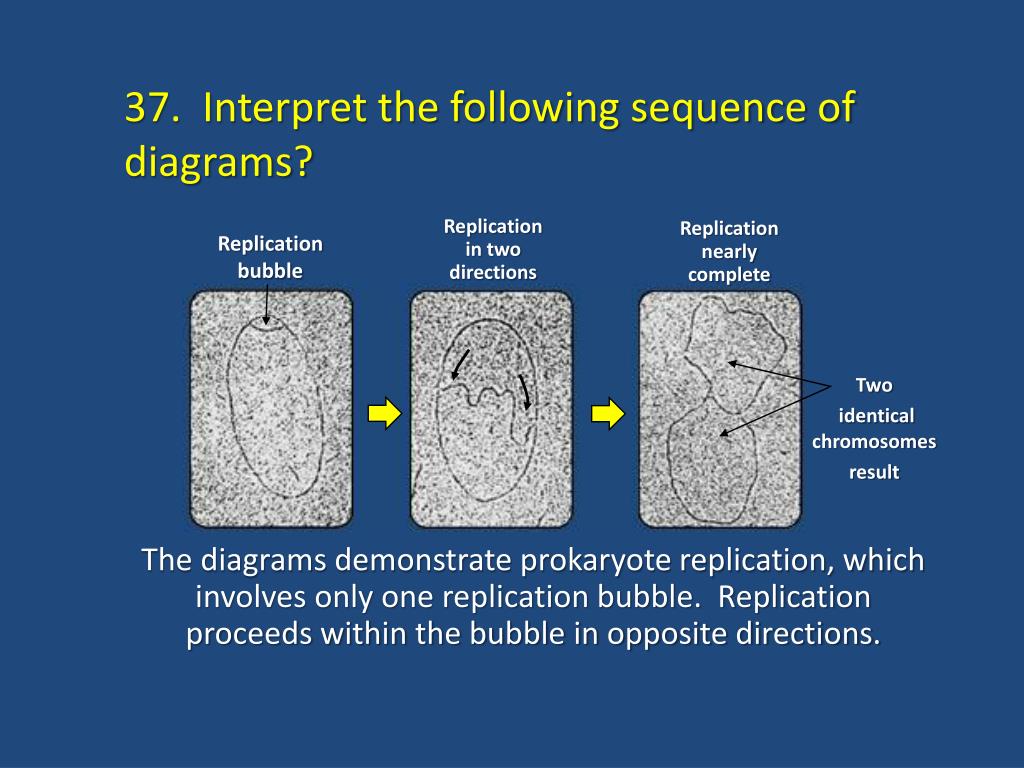 37. Interpret the following sequence of diagrams?

Replication bubble

Replication in two directions

Replication nearly complete

Two identical chromosomes result

The diagrams demonstrate prokaryote replication, which involves only one replication bubble. Replication proceeds within the bubble in opposite directions.